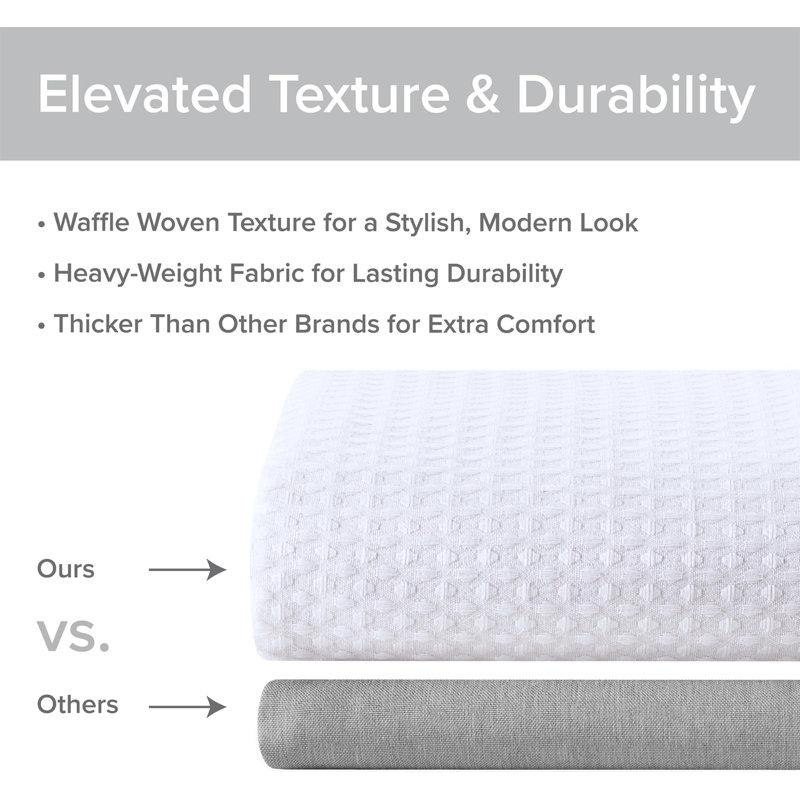 Elevated Texture & Durability

• Waffle Woven Texture for a Stylish, Modern Look

• Heavy-Weight Fabric for Lasting Durability

• Thicker Than Other Brands for Extra Comfort

Ours

VS.

Others